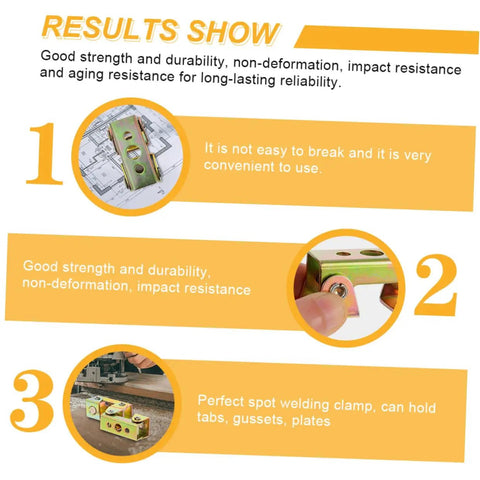 RESULTS SHOW

Good strength and durability, non-deformation, impact resistance and aging resistance for long-lasting reliability.

1

It is not easy to break and it is very convenient to use.

Good strength and durability, non-deformation, impact resistance

2

3

Perfect spot welding clamp, can hold tabs, gussets, plates